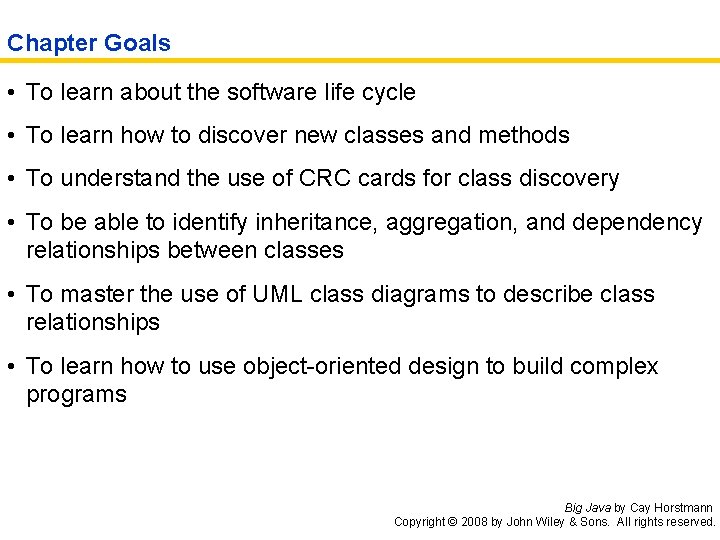 Chapter Goals

• To learn about the software life cycle

• To learn how to discover new classes and methods

• To understand the use of CRC cards for class discovery

• To be able to identify inheritance, aggregation, and dependency relationships between classes

• To master the use of UML class diagrams to describe class relationships

• To learn how to use object-oriented design to build complex programs

Big Java by Cay Horstmann
Copyright © 2008 by John Wiley & Sons. All rights reserved.